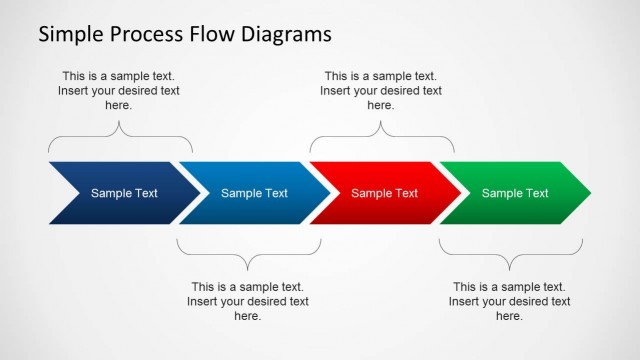 Simple Process Flow Diagrams

This is a sample text. Insert your desired text here.

This is a sample text. Insert your desired text here.

Sample Text

Sample Text

Sample Text

Sample Text

This is a sample text. Insert your desired text here.

This is a sample text. Insert your desired text here.